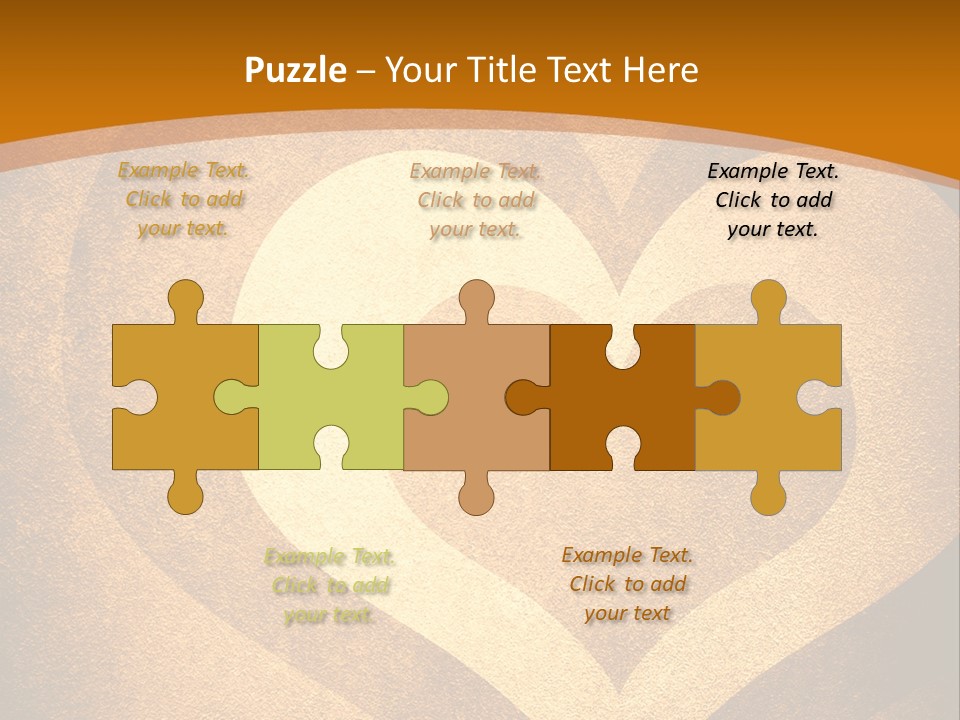 Puzzle – Your Title Text Here

Example Text. Click to add your text.

Example Text. Click to add your text.

Example Text. Click to add your text.

Example Text. Click to add your text.

Example Text. Click to add your text